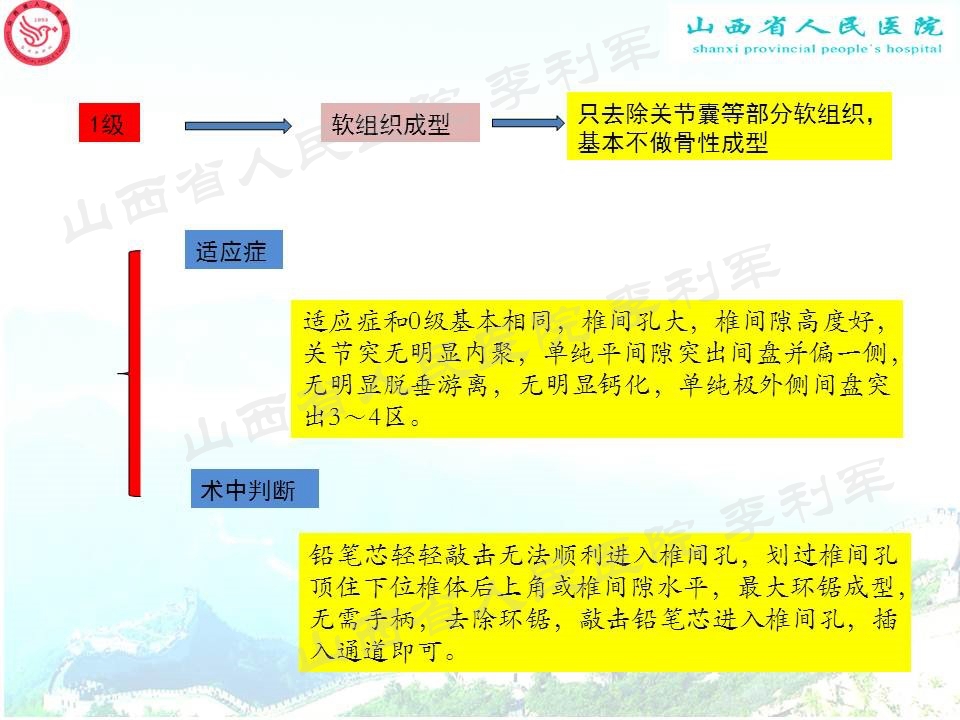 山西省人民医院
shanxi provincial people's hospital

山西省人民医院 李利军

1级

软组织成型

只去除关节囊等部分软组织，基本不做骨性成型

适应症

适应症和0级基本相同，椎间孔大，椎间隙高度好，关节突无明显内聚，单纯平间隙突出间盘并偏一侧，无明显脱垂游离，无明显钙化，单纯极外侧间盘突出3～4区。

术中判断

铅笔芯轻轻敲击无法顺利进入椎间孔，划过椎间孔顶住下位椎体后上角或椎间隙水平，最大环锯成型，无需手柄，去除环锯，敲击铅笔芯进入椎间孔，插入通道即可。